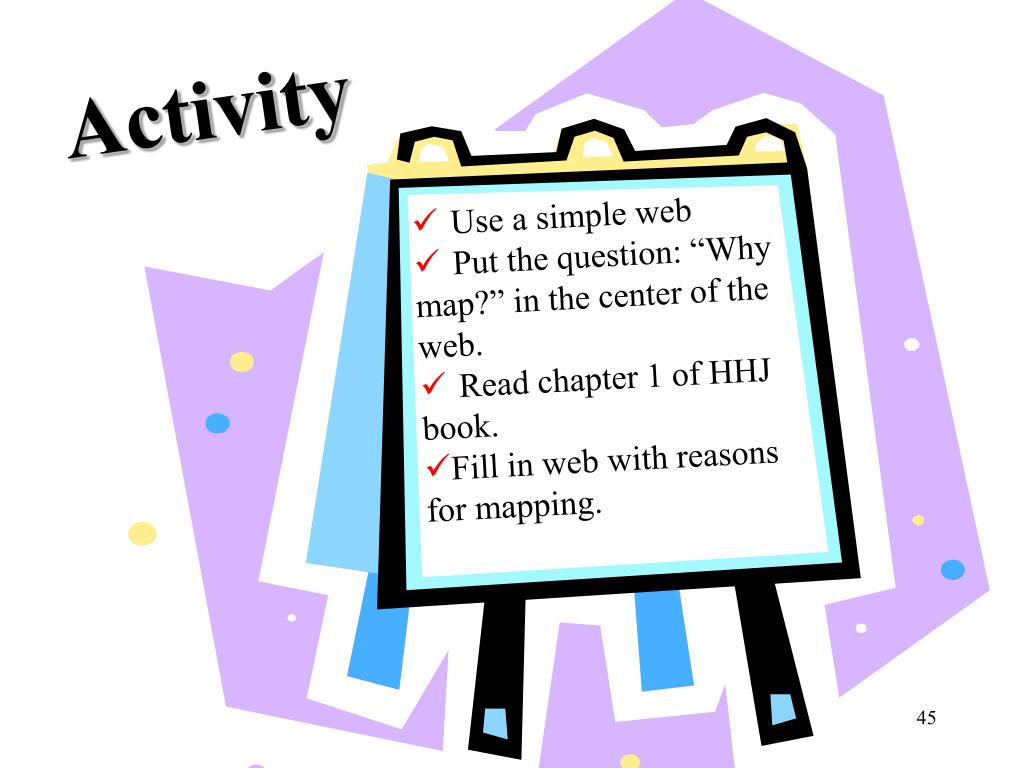 Activity

✓ Use a simple web
✓ Put the question: “Why map?” in the center of the web.
✓ Read chapter 1 of HHJ book.
✓Fill in web with reasons for mapping.

45